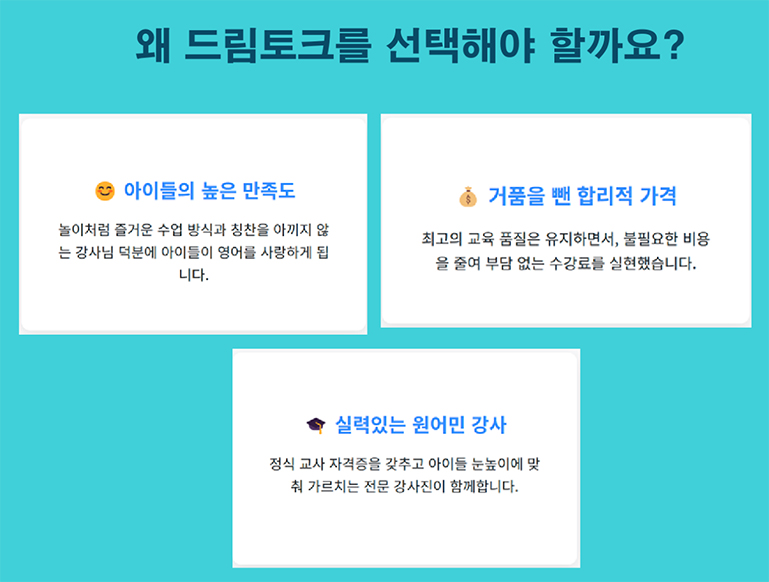 왜 드림토크를 선택해야 할까요?

😊 아이들의 높은 만족도

놀이처럼 즐거운 수업 방식과 칭찬을 아끼지 않는 강사님 덕분에 아이들이 영어를 사랑하게 됩니다.

💰 거품을 뺀 합리적 가격

최고의 교육 품질은 유지하면서, 불필요한 비용을 줄여 부담 없는 수강료를 실현했습니다.

🎓 실력있는 원어민 강사

정식 교사 자격증을 갖추고 아이들 눈높이에 맞춰 가르치는 전문 강사진이 함께합니다.